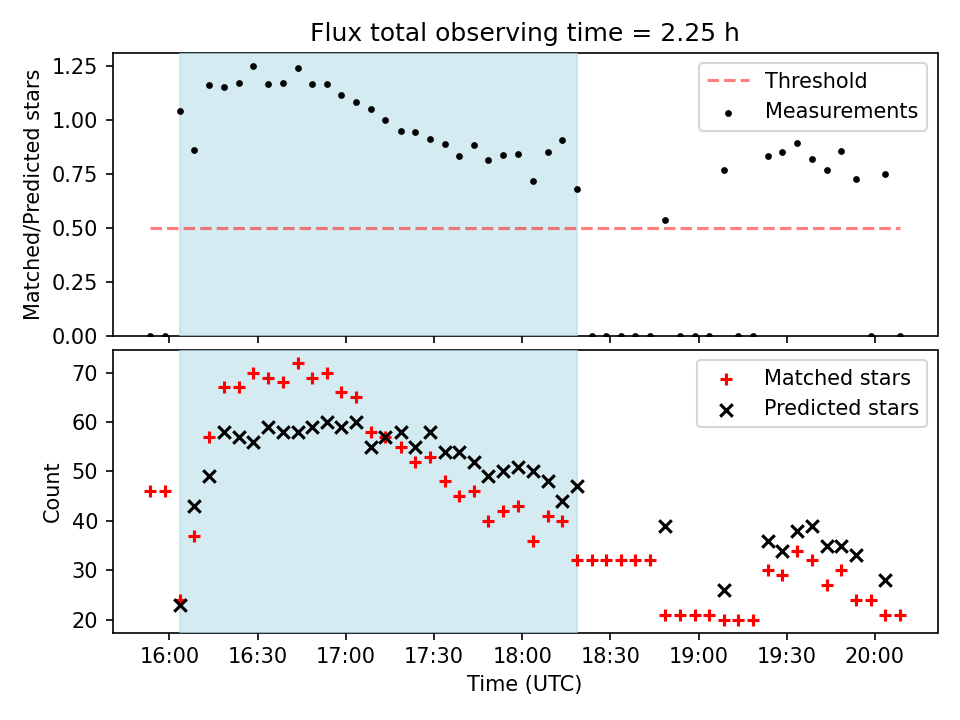 Flux total observing time = 2.25 h

Matched/Predicted stars

1.25
1.00
0.75
0.50
0.25
0.00

Threshold
Measurements

Count

70
60
50
40
30
20

Matched stars
Predicted stars

16:00 16:30 17:00 17:30 18:00 18:30 19:00 19:30 20:00

Time (UTC)